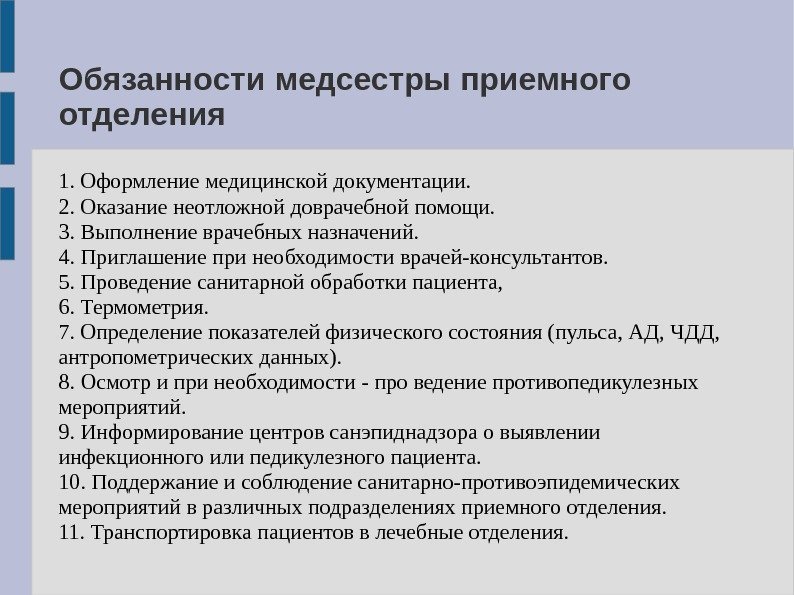 Обязанности медсестры приемного отделения

1. Оформление медицинской документации.
2. Оказание неотложной доврачебной помощи.
3. Выполнение врачебных назначений.
4. Приглашение при необходимости врачей-консультантов.
5. Проведение санитарной обработки пациента,
6. Термометрия.
7. Определение показателей физического состояния (пульса, АД, ЧДД, антропометрических данных).
8. Осмотр и при необходимости - про ведение противопедикулезных мероприятий.
9. Информирование центров санэпиднадзора о выявлении инфекционного или педикулезного пациента.
10. Поддержание и соблюдение санитарно-противоэпидемических мероприятий в различных подразделениях приемного отделения.
11. Транспортировка пациентов в лечебные отделения.